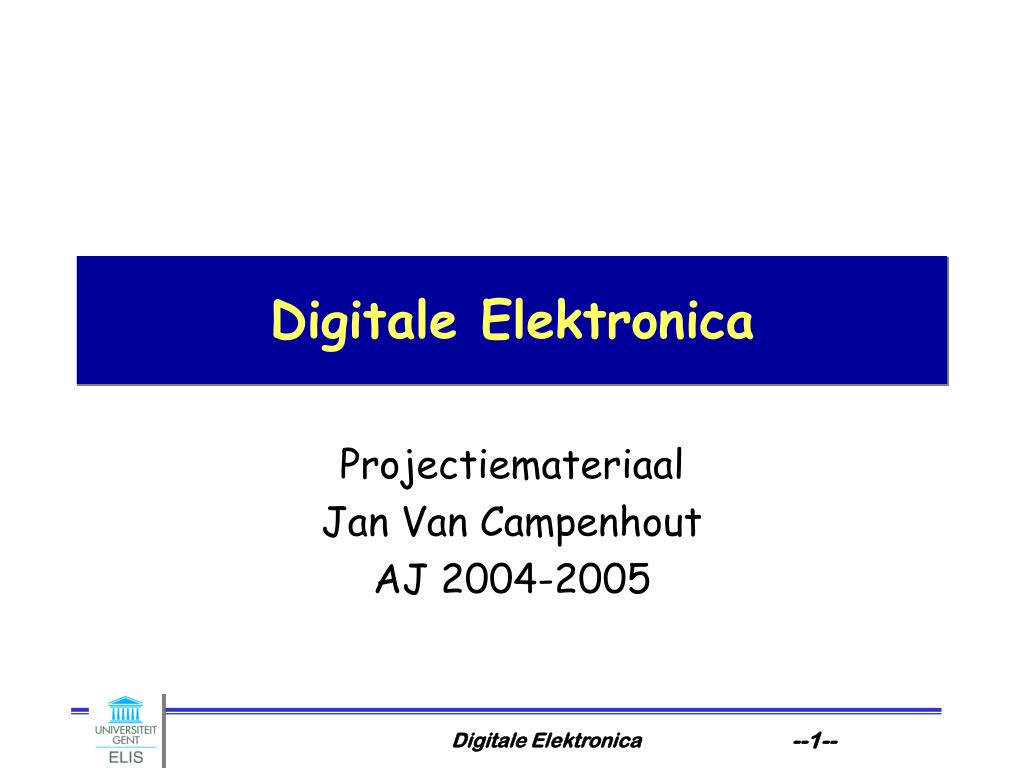 Digitale Elektronica

Projectiemateriaal
Jan Van Campenhout
AJ 2004-2005

UNIVERSITEIT GENT
ELIS

Digitale Elektronica

--1--